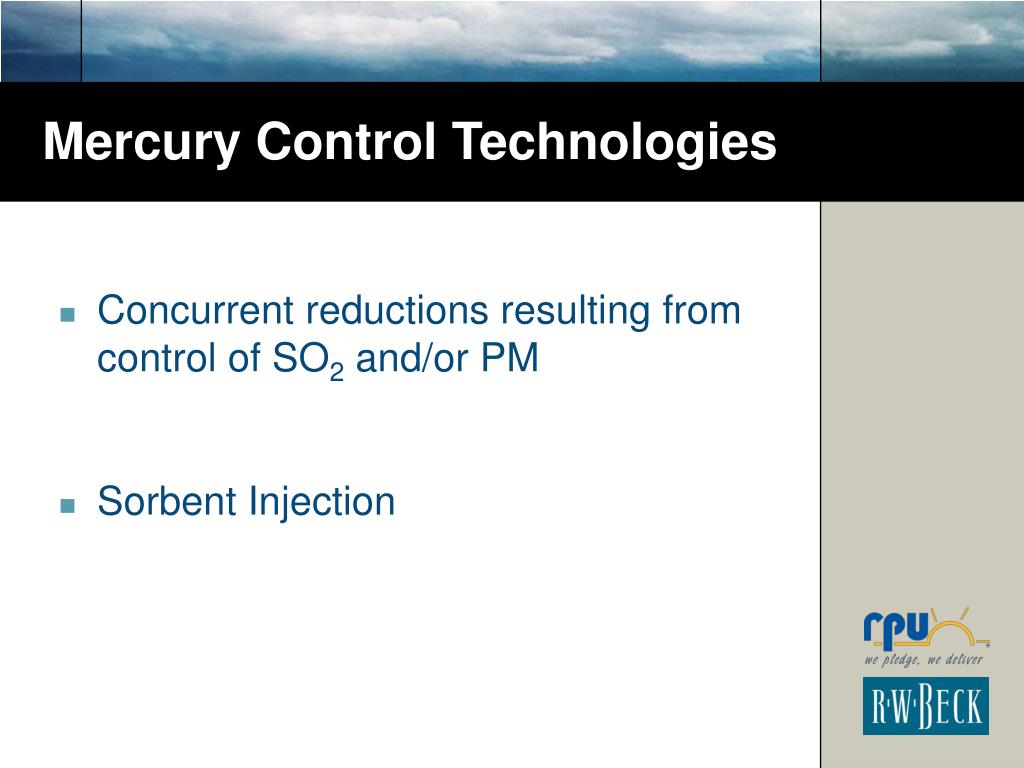 Mercury Control Technologies

Concurrent reductions resulting from control of $SO_2$ and/or PM

Sorbent Injection

rpu
we pledge, we deliver

R·W·BECK